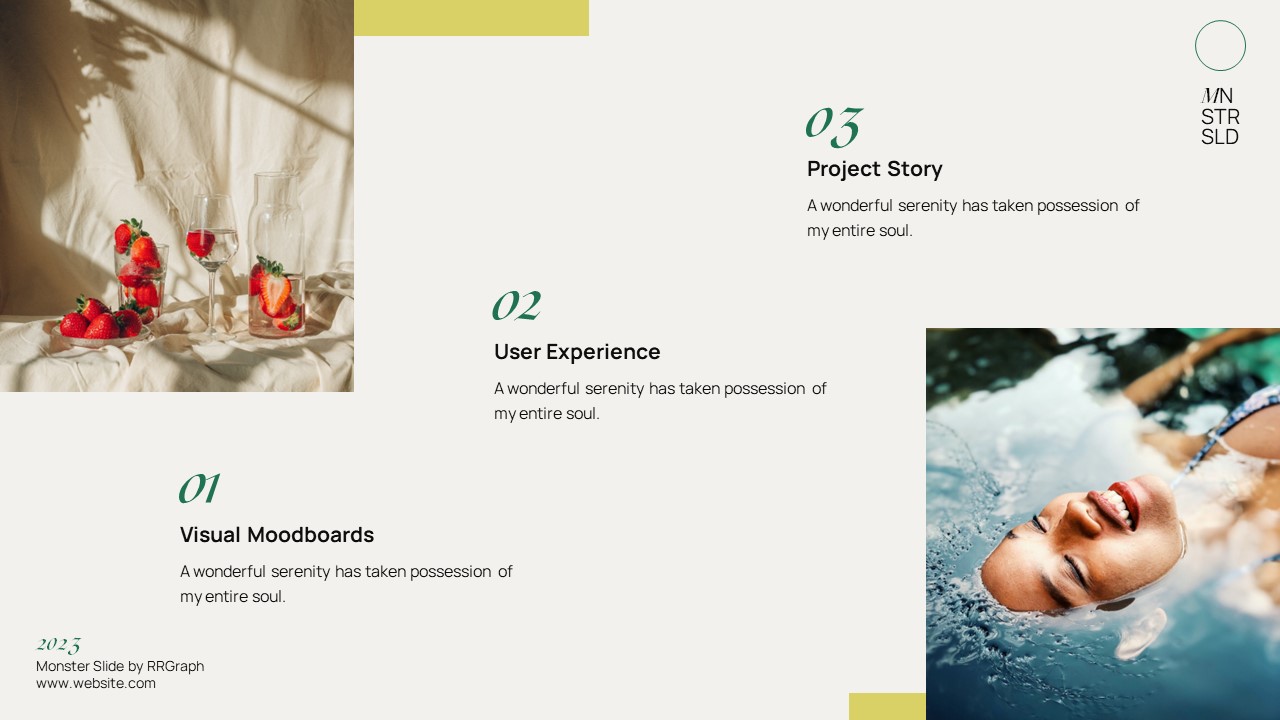 MN
STR
SLD

03
Project Story
A wonderful serenity has taken possession of my entire soul.

02
User Experience
A wonderful serenity has taken possession of my entire soul.

01
Visual Moodboards
A wonderful serenity has taken possession of my entire soul.

2023
Monster Slide by RRGraph
www.website.com